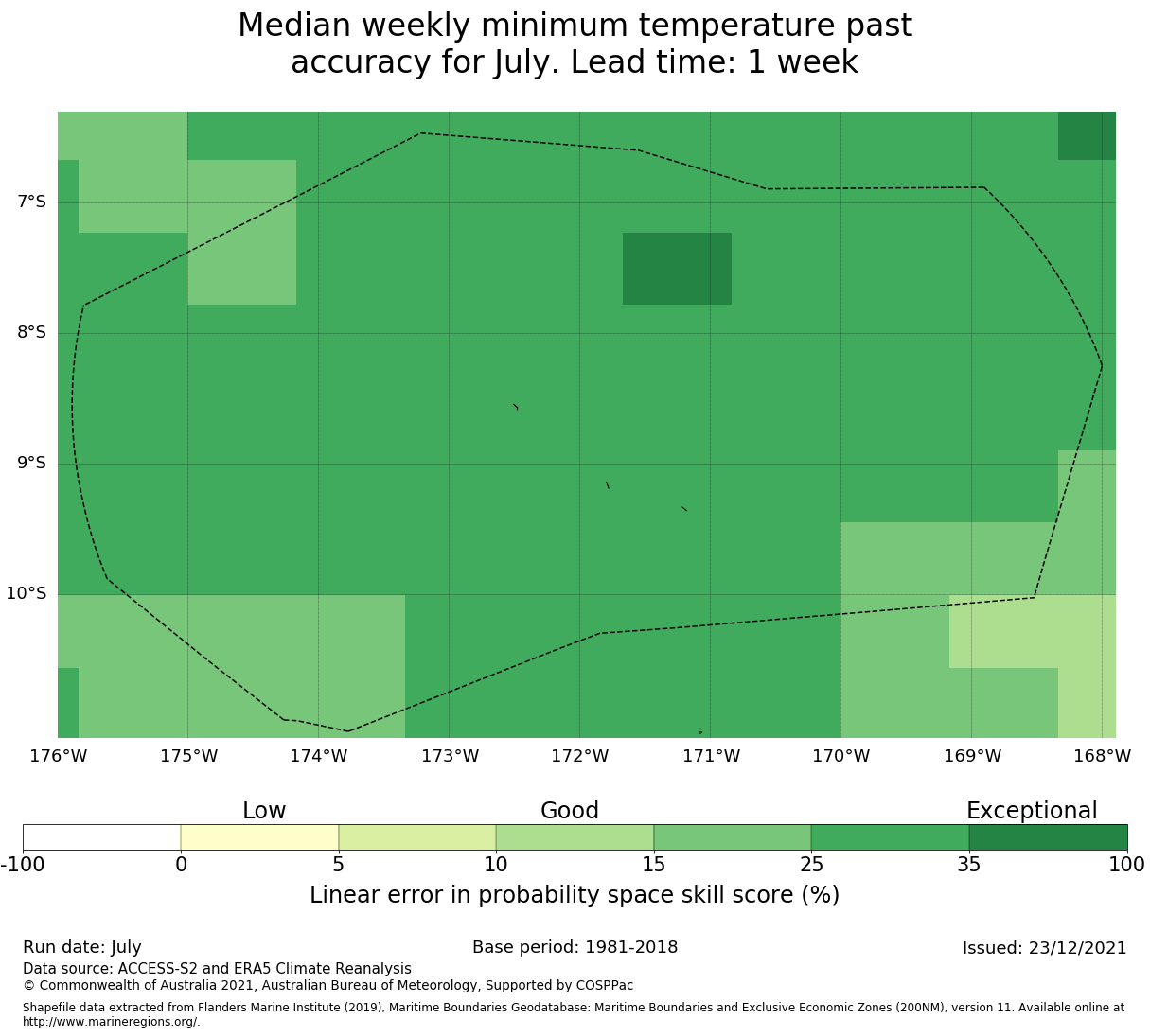 Median weekly minimum temperature past accuracy for July. Lead time: 1 week

7°S
8°S
9°S
10°S

176°W 175°W 174°W 173°W 172°W 171°W 170°W 169°W 168°W

Low Good Exceptional

-100 0 5 10 15 25 35 100

Linear error in probability space skill score (%)

Run date: July
Base period: 1981-2018
Issued: 23/12/2021
Data source: ACCESS-S2 and ERA5 Climate Reanalysis
© Commonwealth of Australia 2021, Australian Bureau of Meteorology, Supported by COSPPac

Shapefile data extracted from Flanders Marine Institute (2019), Maritime Boundaries Geodatabase: Maritime Boundaries and Exclusive Economic Zones (200NM), version 11. Available online at http://www.marineregions.org/.